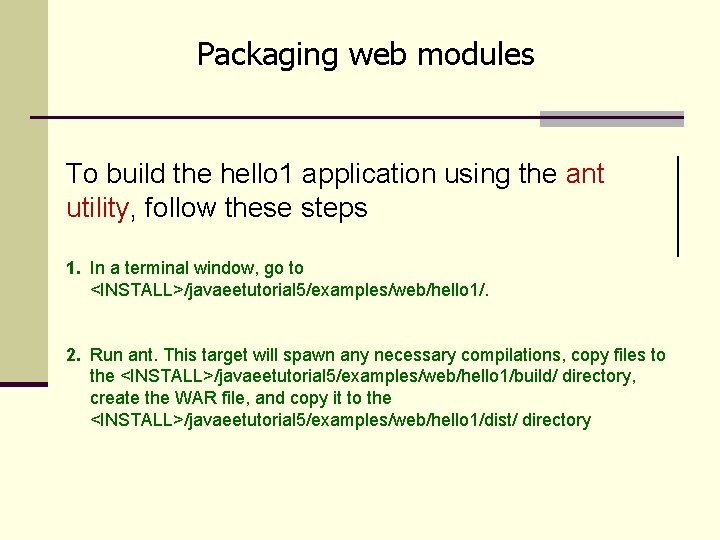 Packaging web modules

To build the hello1 application using the ant utility, follow these steps

1. In a terminal window, go to <INSTALL>/javaeetutorial5/examples/web/hello1/.

2. Run ant. This target will spawn any necessary compilations, copy files to the <INSTALL>/javaeetutorial5/examples/web/hello1/build/ directory, create the WAR file, and copy it to the <INSTALL>/javaeetutorial5/examples/web/hello1/dist/ directory